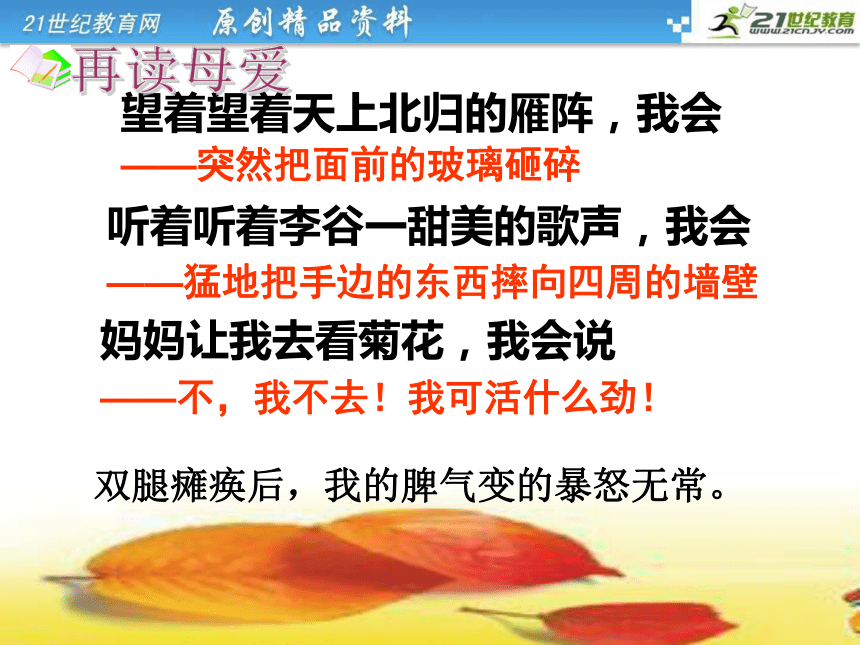 21世纪教育网 原创精品资料

21世纪教育
www.21cnjy.com

再读母爱

望着望着天上北归的雁阵，我会
——突然把面前的玻璃砸碎

听着听着李谷一甜美的歌声，我会
——猛地把手边的东西摔向四周的墙壁

妈妈让我去看菊花，我会说
——不，我不去！我可活什么劲！

双腿瘫痪后，我的脾气变的暴怒无常。